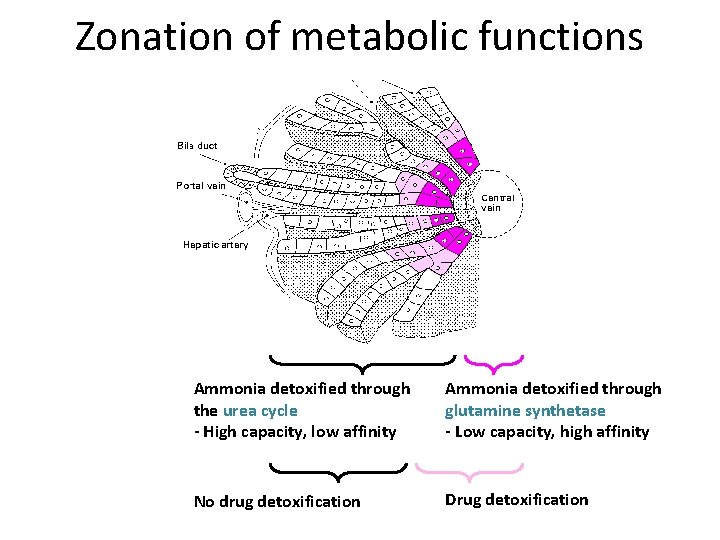 Zonation of metabolic functions

Bile duct

Portal vein

Hepatic artery

Central vein

Ammonia detoxified through the urea cycle
- High capacity, low affinity

Ammonia detoxified through glutamine synthetase
- Low capacity, high affinity

No drug detoxification

Drug detoxification